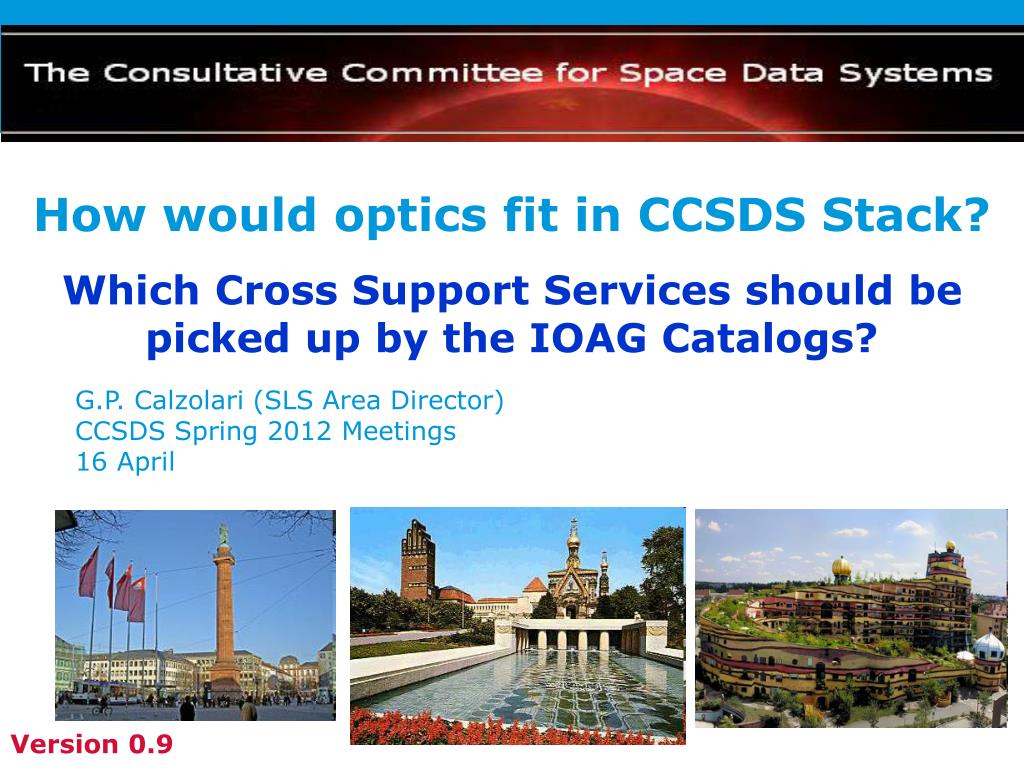 The Consultative Committee for Space Data Systems

How would optics fit in CCSDS Stack?

Which Cross Support Services should be picked up by the IOAG Catalogs?

G.P. Calzolari (SLS Area Director)
CCSDS Spring 2012 Meetings
16 April

Version 0.9